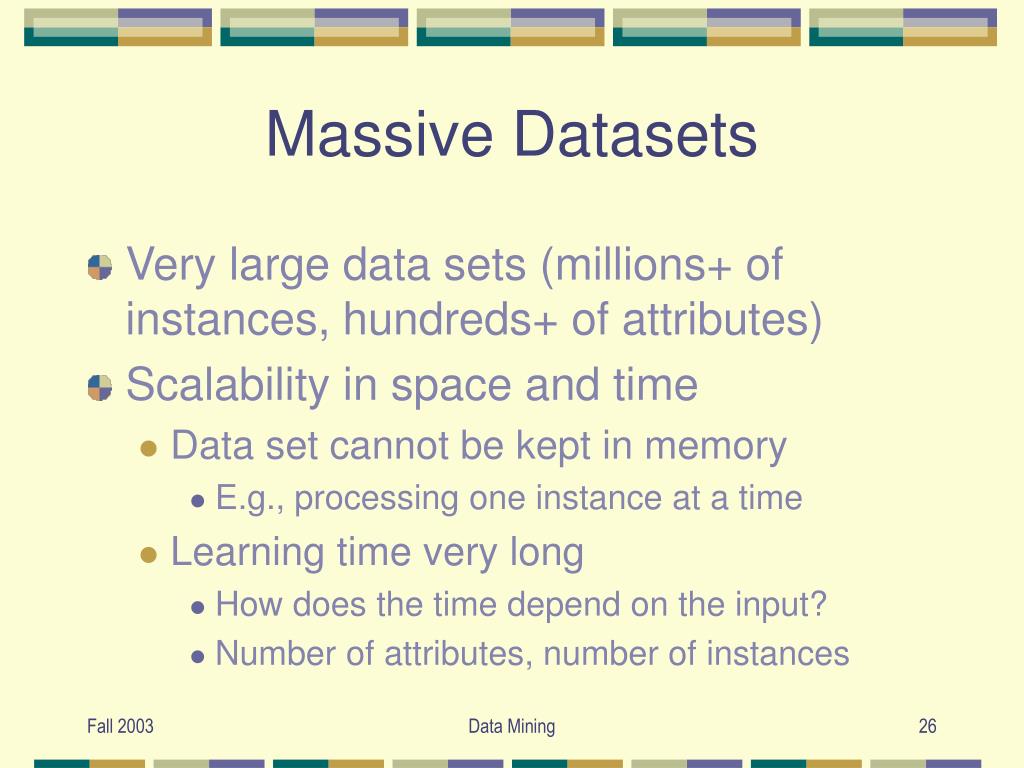 Massive Datasets

Very large data sets (millions+ of instances, hundreds+ of attributes)

Scalability in space and time

Data set cannot be kept in memory

E.g., processing one instance at a time

Learning time very long

How does the time depend on the input?

Number of attributes, number of instances

Fall 2003

Data Mining

26